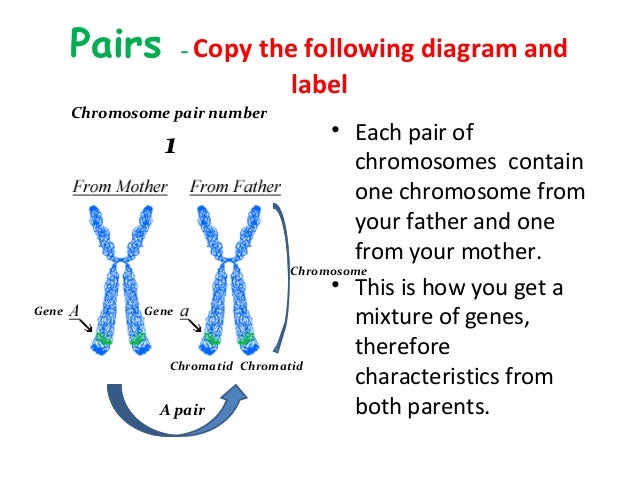 Pairs - Copy the following diagram and label

Chromosome pair number

1

From Mother

From Father

Chromosome

Gene A

Gene a

Chromatid Chromatid

A pair

• Each pair of chromosomes contain one chromosome from your father and one from your mother.

• This is how you get a mixture of genes, therefore characteristics from both parents.